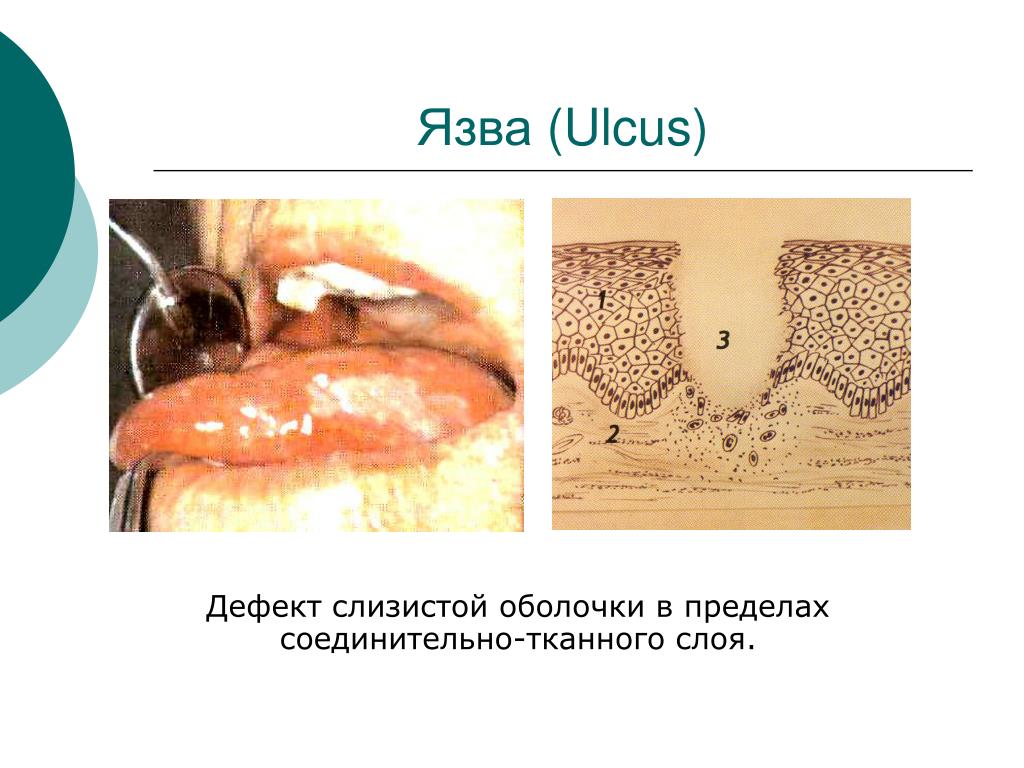 Язва (Ulcus)

1

3

2

Дефект слизистой оболочки в пределах соединительно-тканного слоя.